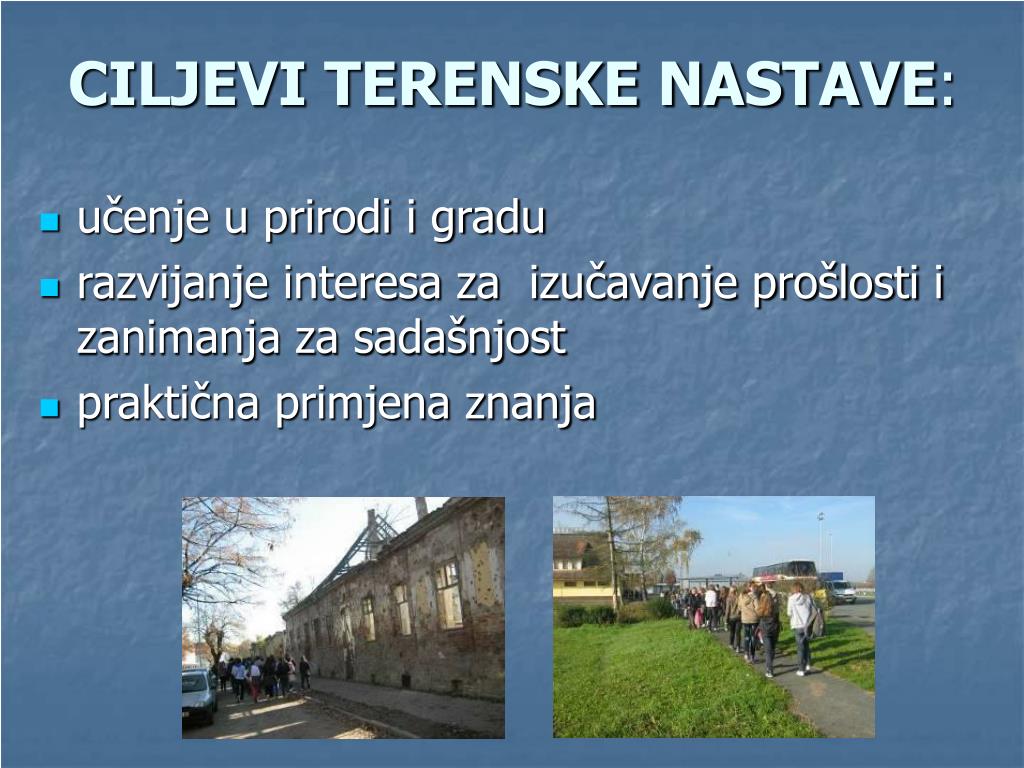 CILJEVI TERENSKE NASTAVE:

- učenje u prirodi i gradu
- razvijanje interesa za izučavanje prošlosti i zanimanja za sadašnjost
- praktična primjena znanja